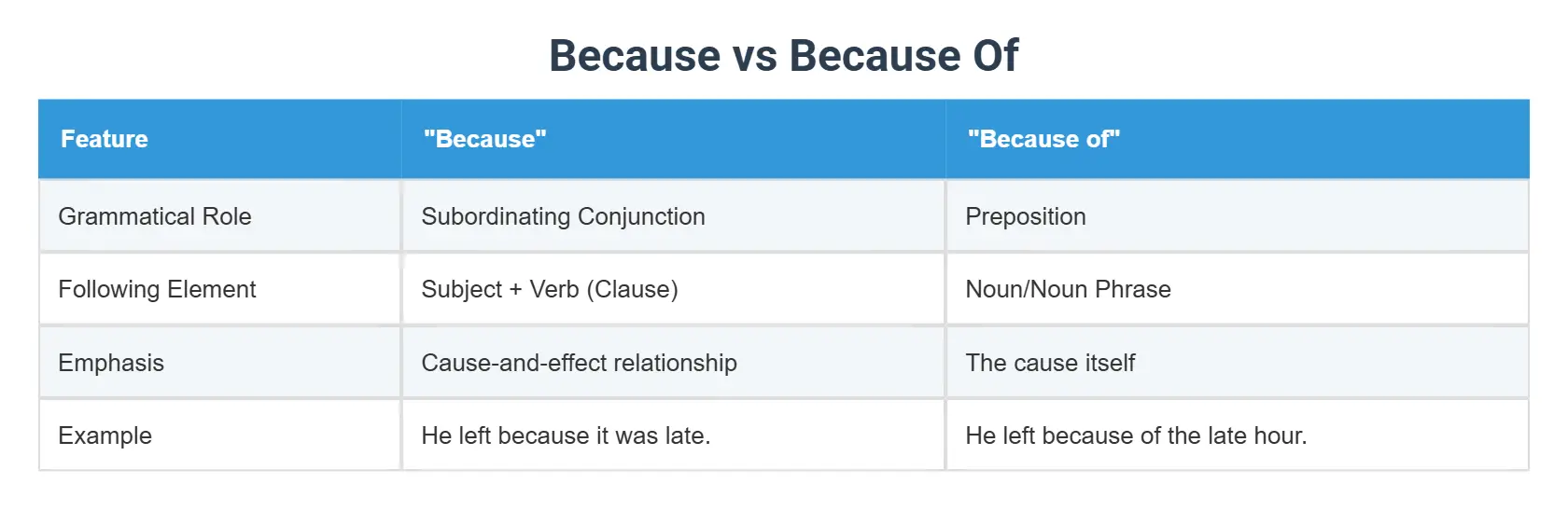 Because vs Because Of

| Feature | "Because" | "Because of" |
|---|---|---|
| Grammatical Role | Subordinating Conjunction | Preposition |
| Following Element | Subject + Verb (Clause) | Noun/Noun Phrase |
| Emphasis | Cause-and-effect relationship | The cause itself |
| Example | He left because it was late. | He left because of the late hour. |